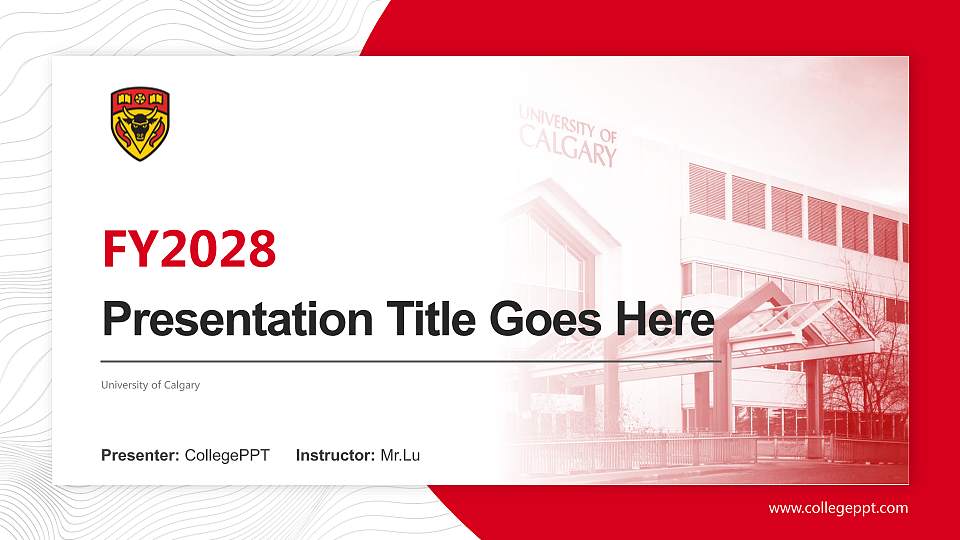 UNIVERSITY OF CALGARY

FY2028

Presentation Title Goes Here

University of Calgary

Presenter: CollegePPT Instructor: Mr.Lu

www.collegeppt.com